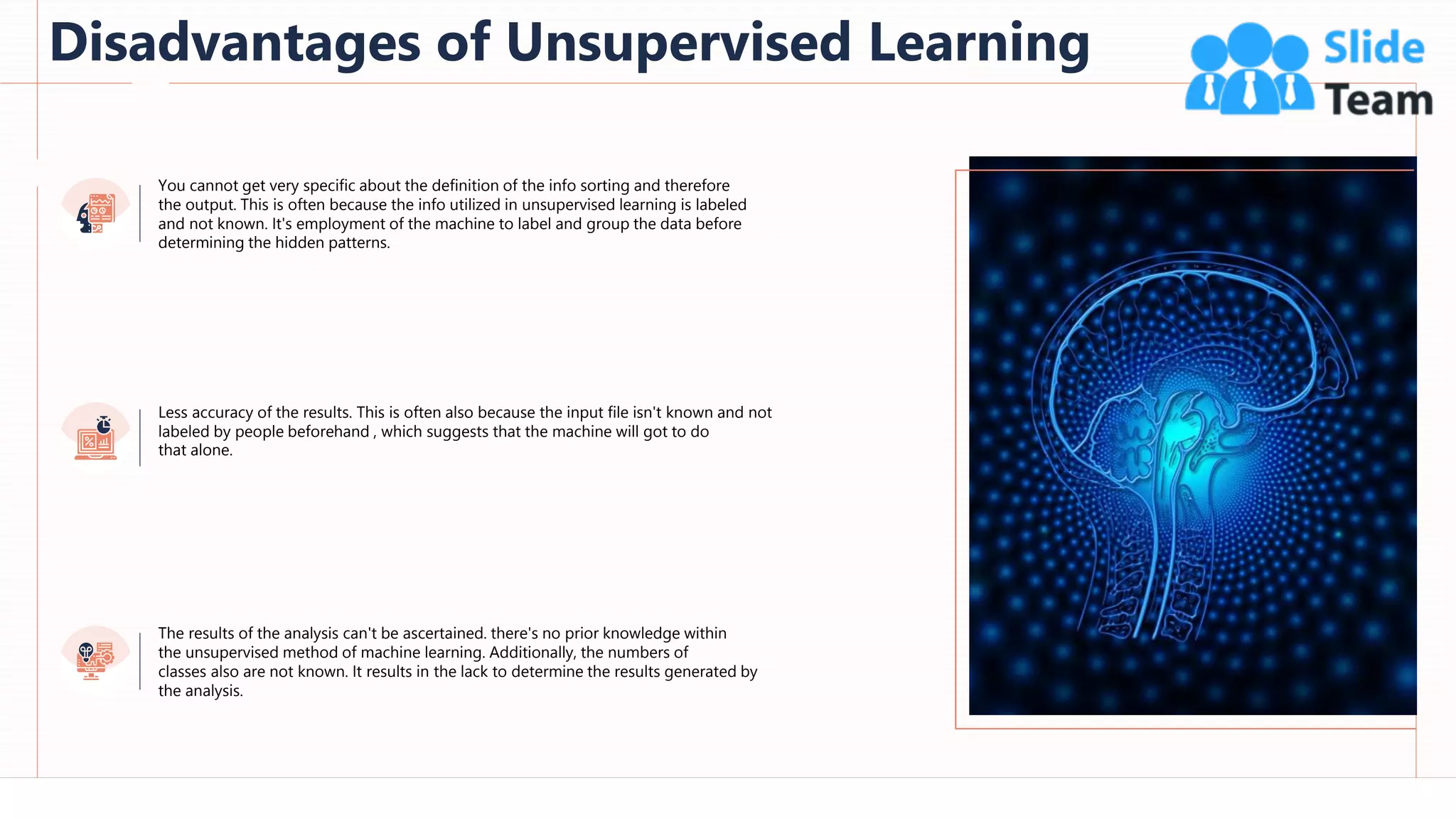 Disadvantages of Unsupervised Learning

Slide Team

You cannot get very specific about the definition of the info sorting and therefore the output. This is often because the info utilized in unsupervised learning is labeled and not known. It's employment of the machine to label and group the data before determining the hidden patterns.

Less accuracy of the results. This is often also because the input file isn't known and not labeled by people beforehand , which suggests that the machine will got to do that alone.

The results of the analysis can't be ascertained. there's no prior knowledge within the unsupervised method of machine learning. Additionally, the numbers of classes also are not known. It results in the lack to determine the results generated by the analysis.